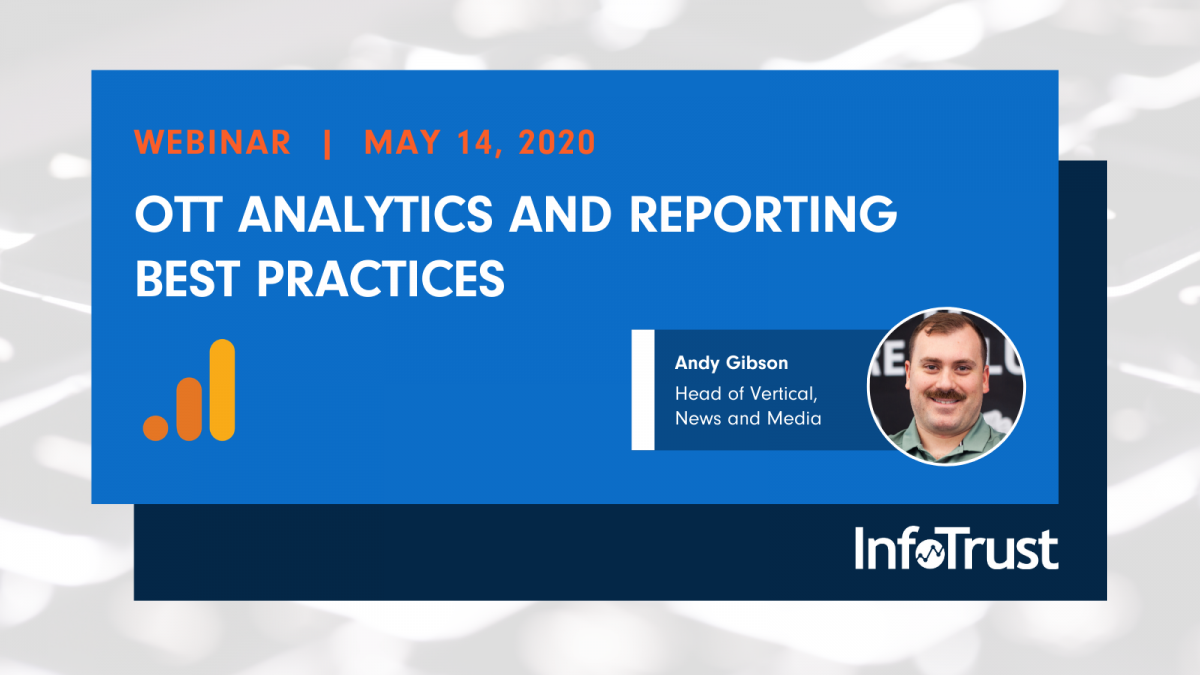 WEBINAR | MAY 14, 2020

OTT ANALYTICS AND REPORTING BEST PRACTICES

Andy Gibson
Head of Vertical, News and Media

InfoTrust